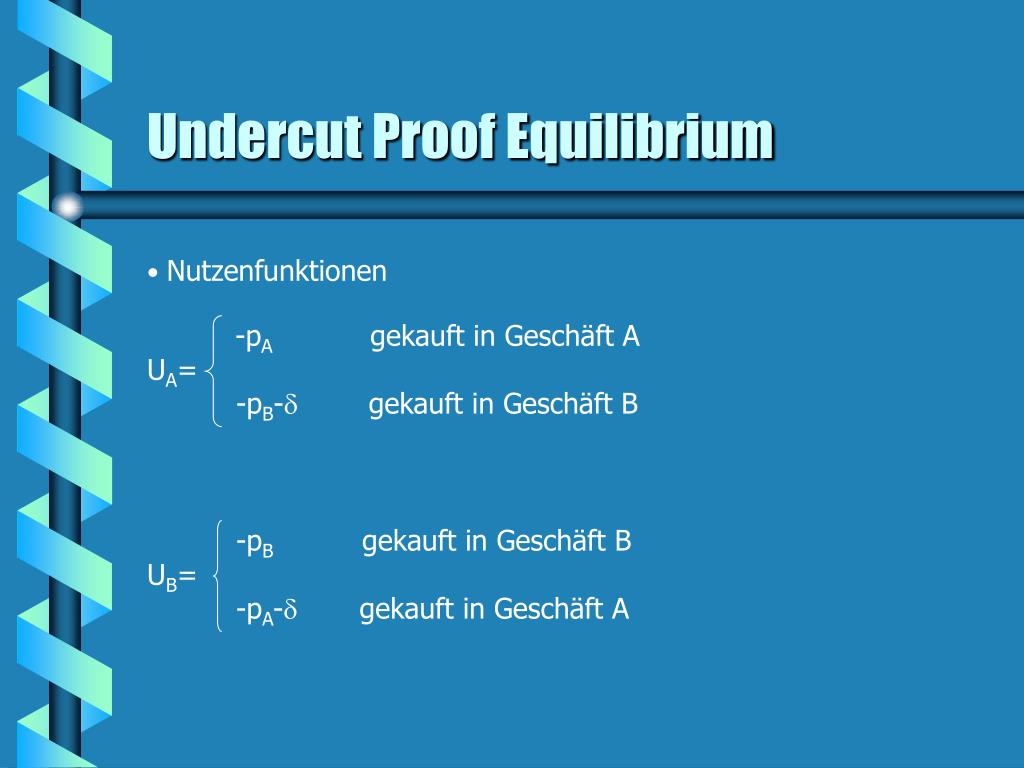 Undercut Proof Equilibrium

• Nutzenfunktionen

$U_A = \begin{cases} -p_A & \text{gekauft in Geschäft A} \\ -p_B-\delta & \text{gekauft in Geschäft B} \end{cases}$

$U_B = \begin{cases} -p_B & \text{gekauft in Geschäft B} \\ -p_A-\delta & \text{gekauft in Geschäft A} \end{cases}$